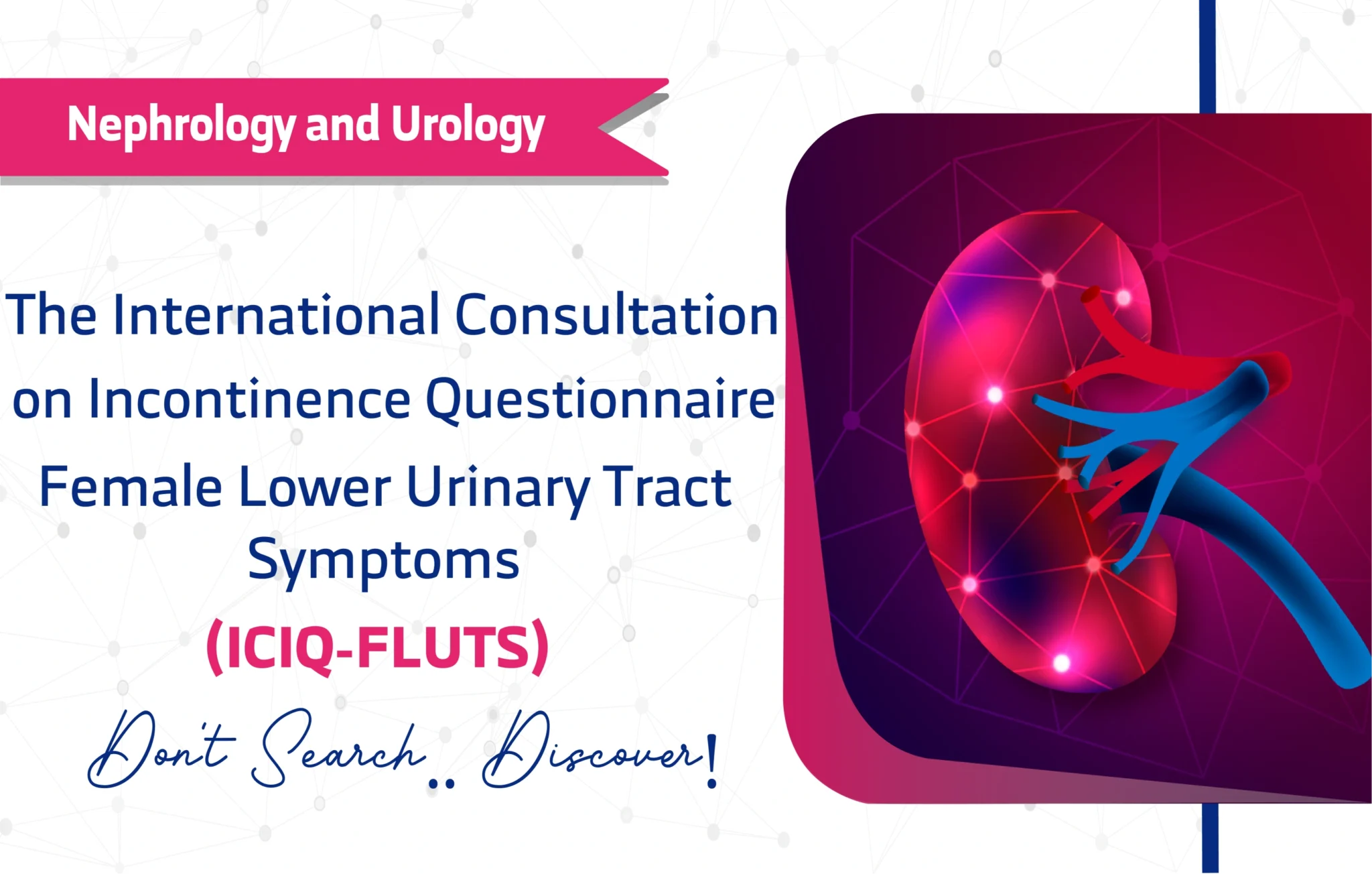 Nephrology and Urology

The International Consultation on Incontinence Questionnaire Female Lower Urinary Tract Symptoms

(ICIQ-FLUTS)

Don't Search.. Discover!